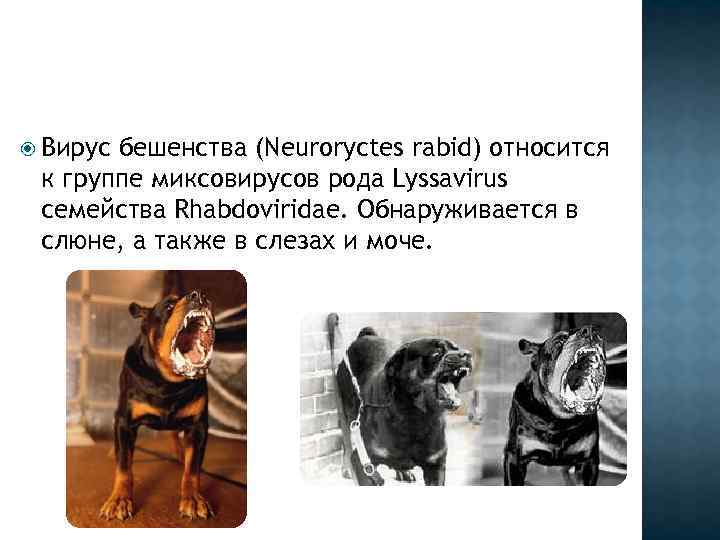 Вирус бешенства (Neuroryctes rabid) относится к группе миксовирусов рода Lyssavirus семейства Rhabdoviridae. Обнаруживается в слюне, а также в слезах и моче.